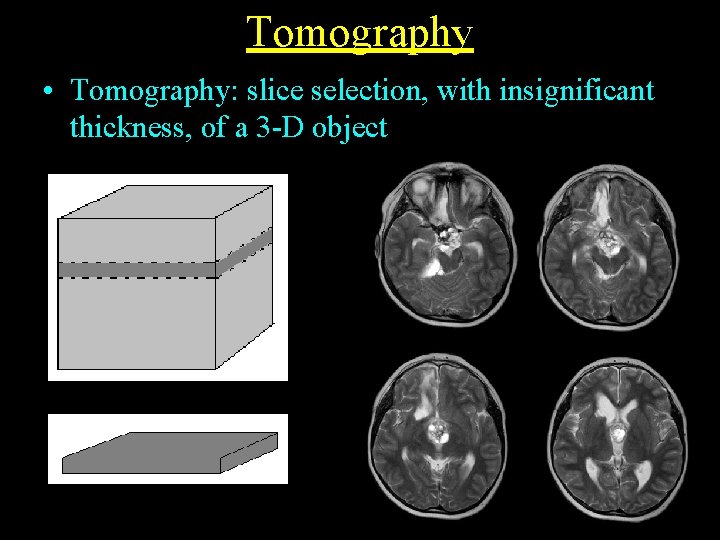 Tomography

• Tomography: slice selection, with insignificant thickness, of a 3-D object